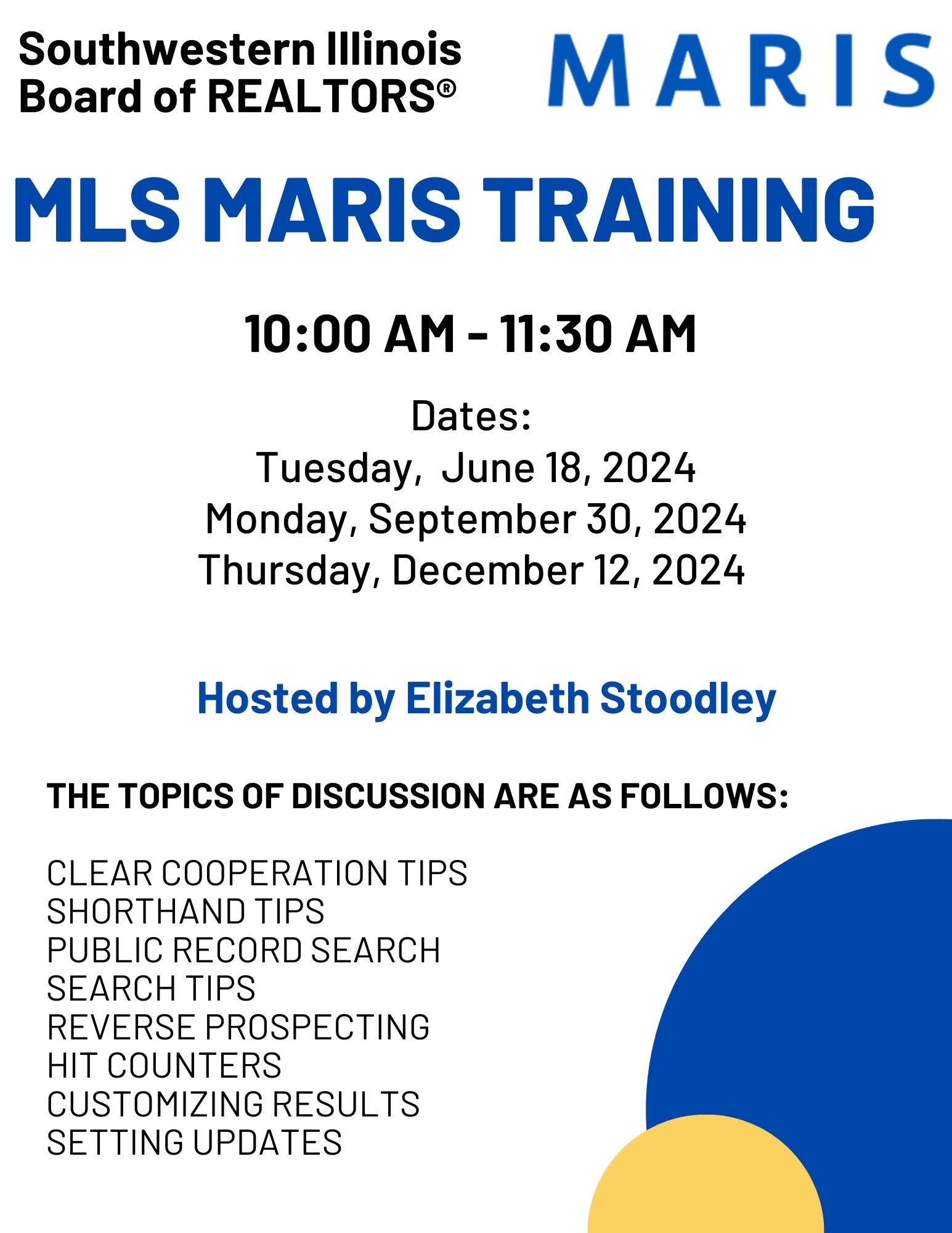 Southwestern Illinois Board of REALTORS®

MARIS

MLS MARIS TRAINING

10:00 AM - 11:30 AM

Dates:
Tuesday, June 18, 2024
Monday, September 30, 2024
Thursday, December 12, 2024

Hosted by Elizabeth Stoodley

THE TOPICS OF DISCUSSION ARE AS FOLLOWS:

CLEAR COOPERATION TIPS
SHORTHAND TIPS
PUBLIC RECORD SEARCH
SEARCH TIPS
REVERSE PROSPECTING
HIT COUNTERS
CUSTOMIZING RESULTS
SETTING UPDATES